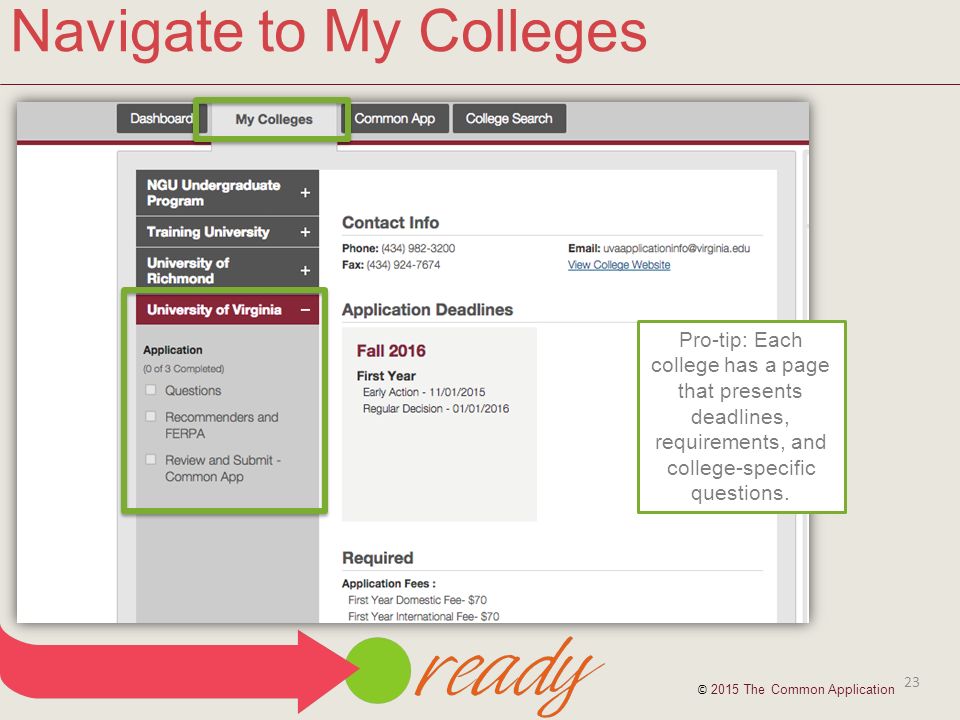 Navigate to My Colleges

Dashboard My Colleges Common App College Search

NGU Undergraduate Program +

Training University +

University of Richmond +

University of Virginia −

Application
(0 of 3 Completed)
Questions
Recommenders and FERPA
Review and Submit - Common App

Contact Info

Phone: (434) 982-3200
Fax: (434) 924-7674

Email: uvaapplicationinfo@virginia.edu
View College Website

Application Deadlines

Fall 2016

First Year
Early Action - 11/01/2015
Regular Decision - 01/01/2016

Pro-tip: Each college has a page that presents deadlines, requirements, and college-specific questions.

Required

Application Fees :
First Year Domestic Fee- $70
First Year International Fee- $70

ready

© 2015 The Common Application

23